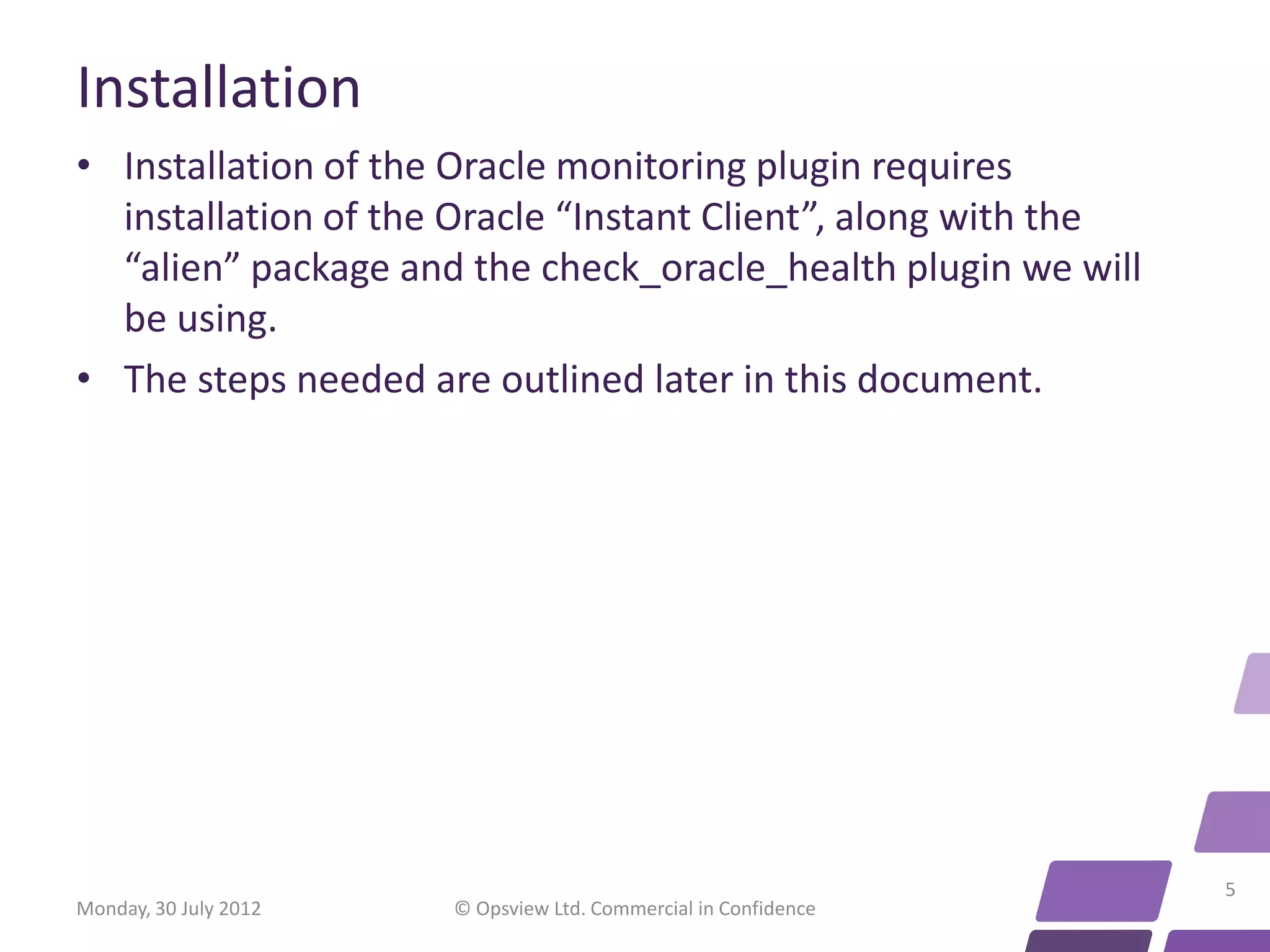 Installation

• Installation of the Oracle monitoring plugin requires installation of the Oracle “Instant Client”, along with the “alien” package and the check_oracle_health plugin we will be using.
• The steps needed are outlined later in this document.

Monday, 30 July 2012
© Opsview Ltd. Commercial in Confidence
5